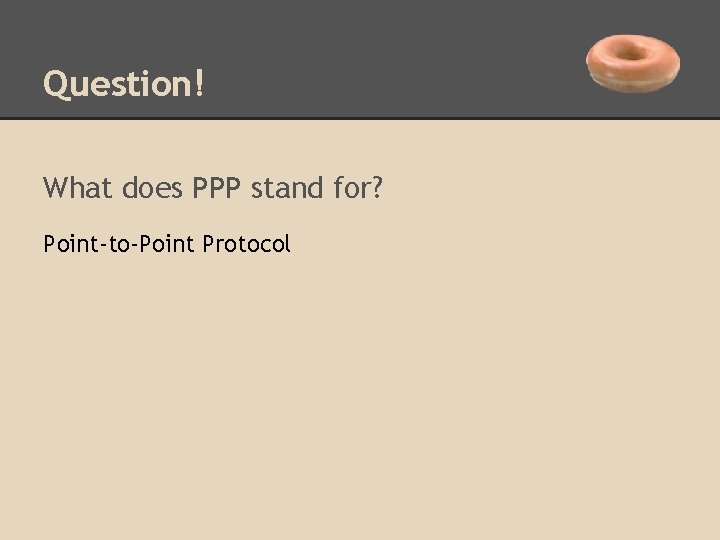 Question!

What does PPP stand for?

Point-to-Point Protocol